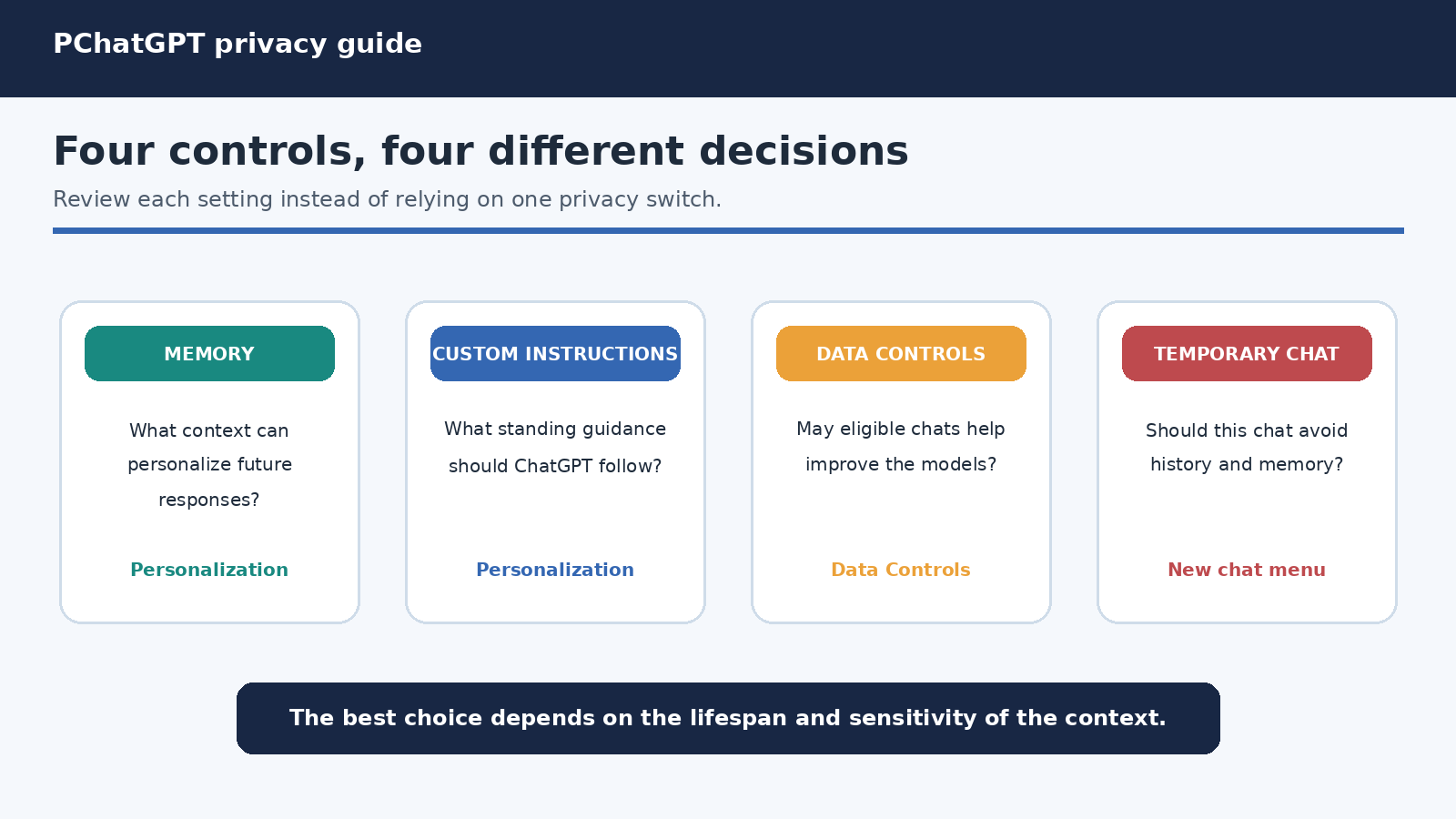 PChatGPT privacy guide

Four controls, four different decisions

Review each setting instead of relying on one privacy switch.

MEMORY

What context can personalize future responses?

Personalization

CUSTOM INSTRUCTIONS

What standing guidance should ChatGPT follow?

Personalization

DATA CONTROLS

May eligible chats help improve the models?

Data Controls

TEMPORARY CHAT

Should this chat avoid history and memory?

New chat menu

The best choice depends on the lifespan and sensitivity of the context.